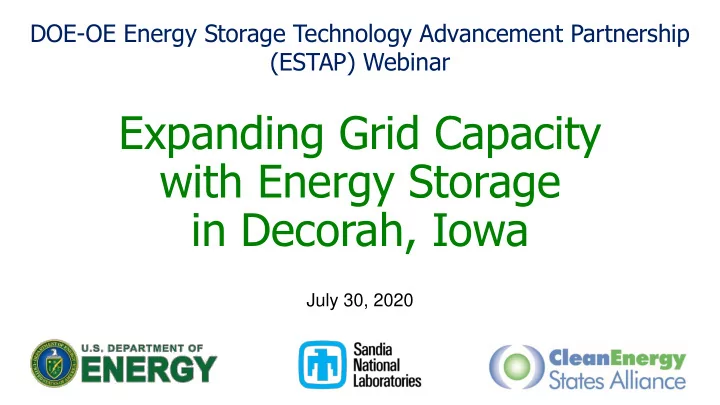 DOE-OE Energy Storage Technology Advancement Partnership (ESTAP) Webinar

Expanding Grid Capacity with Energy Storage in Decorah, Iowa

July 30, 2020

U.S. DEPARTMENT OF ENERGY

Sandia National Laboratories

CleanEnergy States Alliance